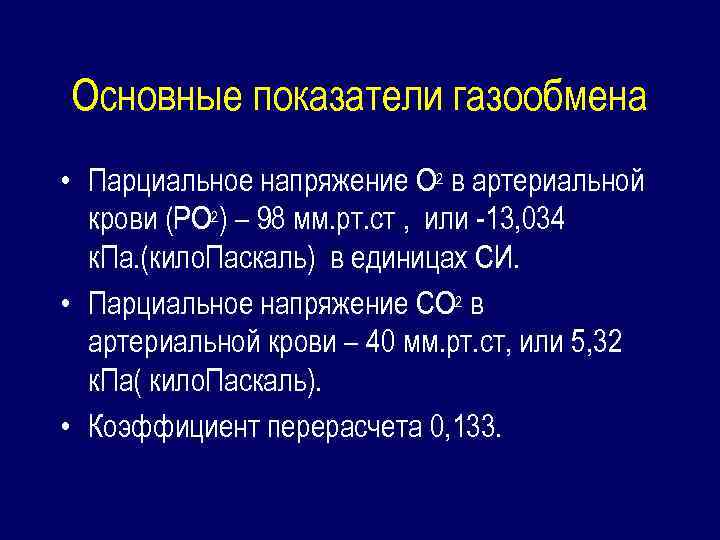 Основные показатели газообмена

• Парциальное напряжение $O^2$ в артериальной крови ($PO^2$) – 98 мм.рт.ст , или -13,034 кПа.(килоПаскаль) в единицах СИ.

• Парциальное напряжение $CO^2$ в артериальной крови – 40 мм.рт.ст, или 5,32 кПа( килоПаскаль).

• Коэффициент перерасчета 0,133.